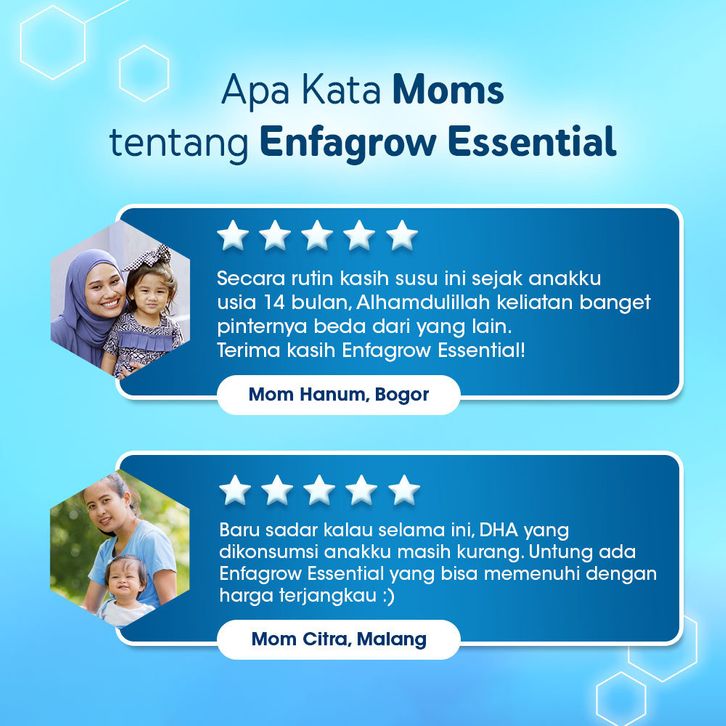 Apa Kata Moms tentang Enfagrow Essential

Secara rutin kasih susu ini sejak anakku usia 14 bulan, Alhamdulillah keliatan banget pinternya beda dari yang lain. Terima kasih Enfagrow Essential!

Mom Hanum, Bogor

Baru sadar kalau selama ini, DHA yang dikonsumsi anakku masih kurang. Untung ada Enfagrow Essential yang bisa memenuhi dengan harga terjangkau :)

Mom Citra, Malang